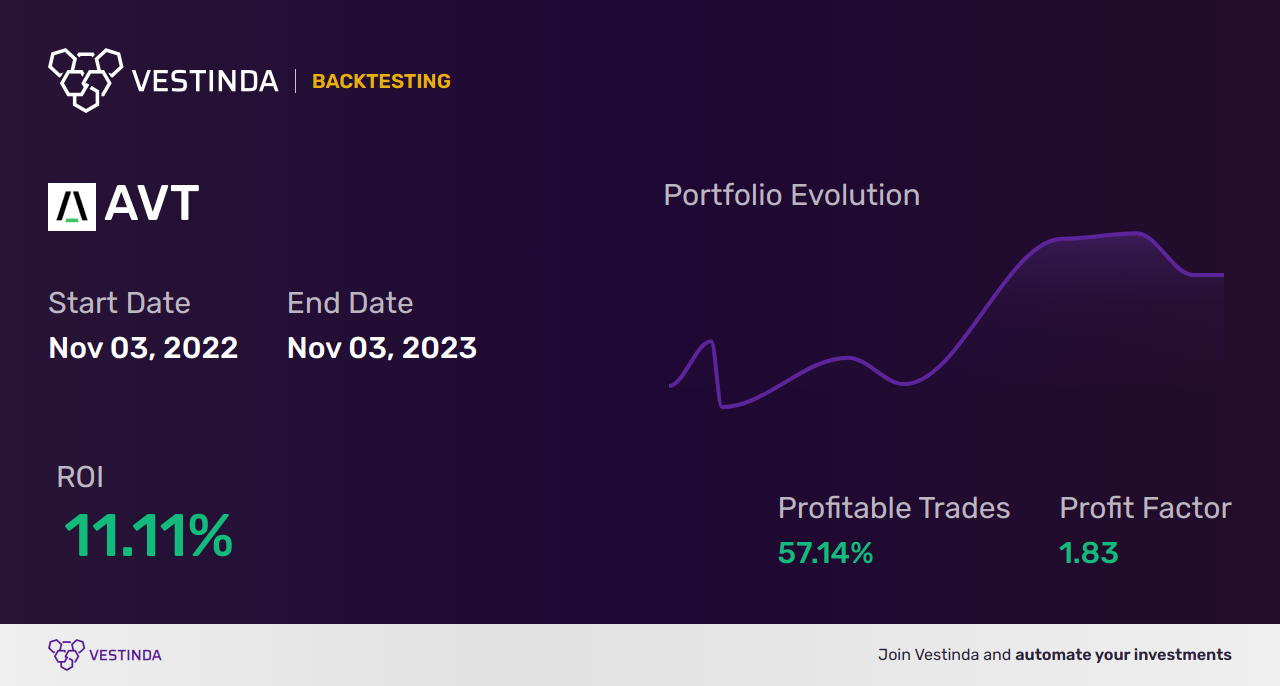 VESTINDA | BACKTESTING

AVT

Start Date
Nov 03, 2022

End Date
Nov 03, 2023

Portfolio Evolution

ROI
11.11%

Profitable Trades
57.14%

Profit Factor
1.83

VESTINDA

Join Vestinda and automate your investments